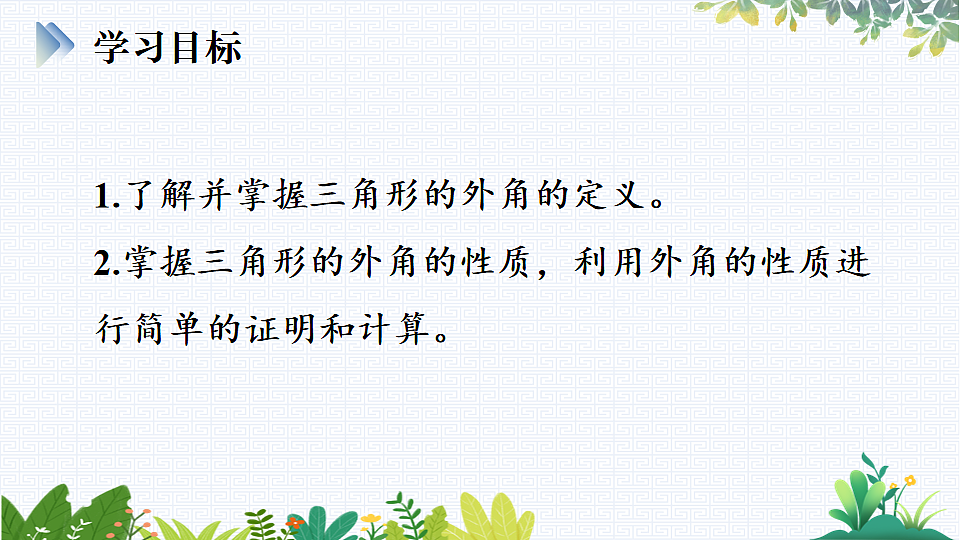 学习目标

1.了解并掌握三角形的外角的定义。

2.掌握三角形的外角的性质，利用外角的性质进行简单的证明和计算。